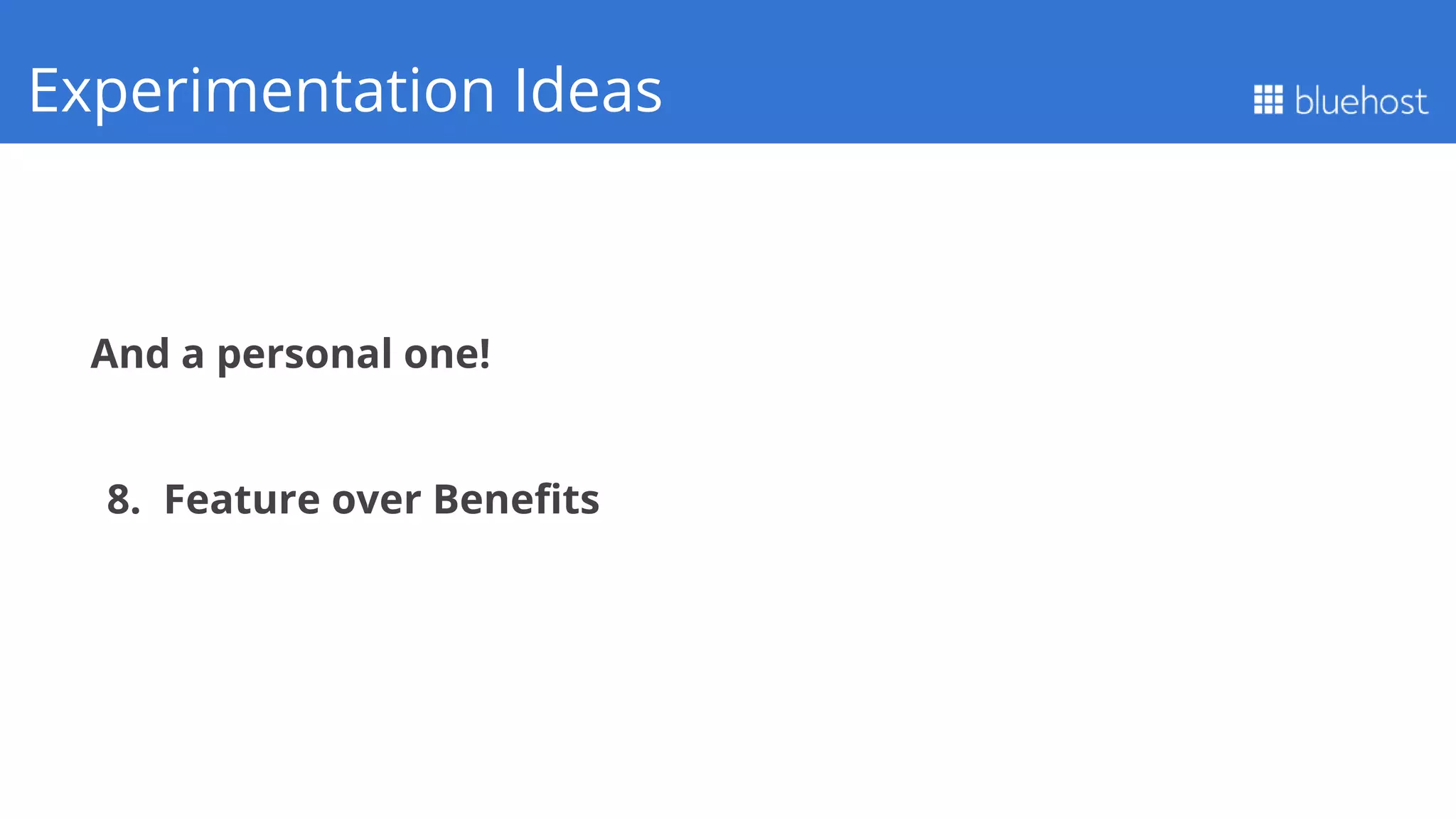 Experimentation Ideas

bluehost

And a personal one!

8. Feature over Benefits